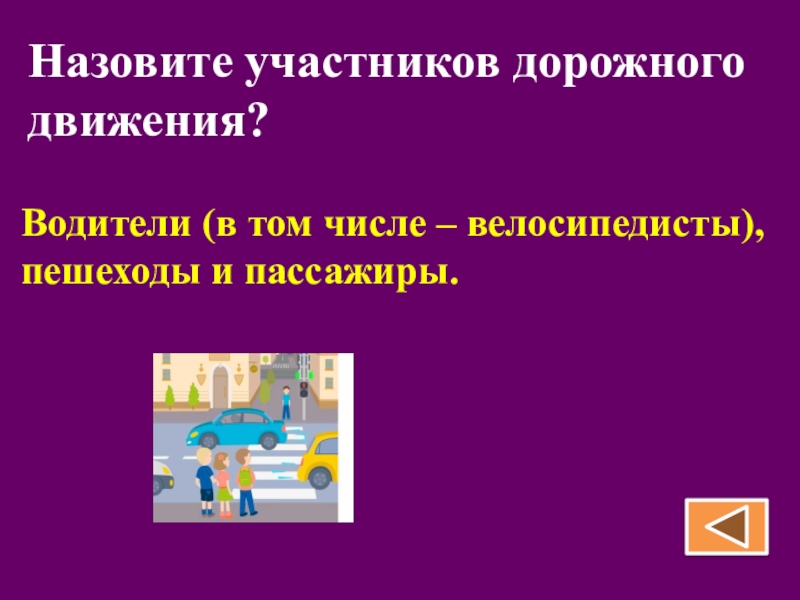 Назовите участников дорожного движения?

Водители (в том числе – велосипедисты), пешеходы и пассажиры.